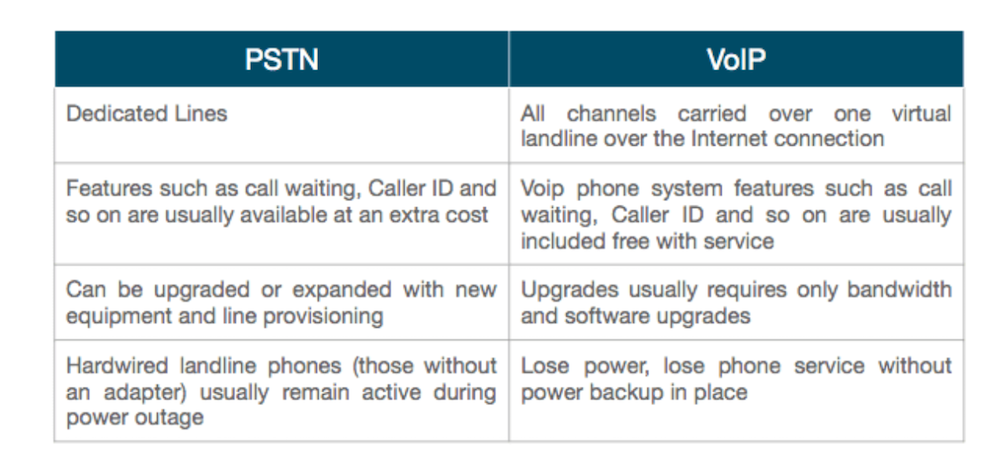 | PSTN | VoIP |
|---|---|
| Dedicated Lines | All channels carried over one virtual landline over the Internet connection |
| Features such as call waiting, Caller ID and so on are usually available at an extra cost | Voip phone system features such as call waiting, Caller ID and so on are usually included free with service |
| Can be upgraded or expanded with new equipment and line provisioning | Upgrades usually requires only bandwidth and software upgrades |
| Hardwired landline phones (those without an adapter) usually remain active during power outage | Lose power, lose phone service without power backup in place |